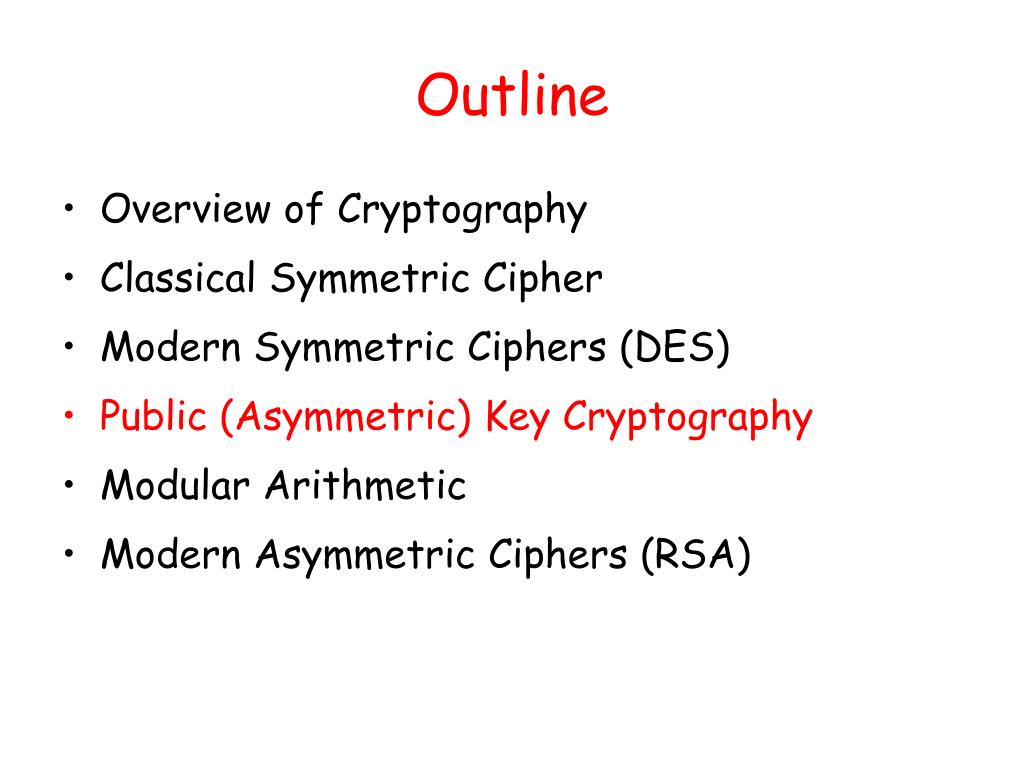 Outline

• Overview of Cryptography
• Classical Symmetric Cipher
• Modern Symmetric Ciphers (DES)
• Public (Asymmetric) Key Cryptography
• Modular Arithmetic
• Modern Asymmetric Ciphers (RSA)